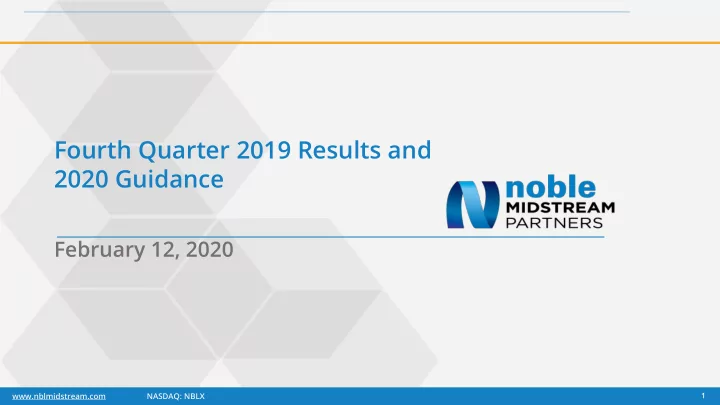 Fourth Quarter 2019 Results and 2020 Guidance

noble
MIDSTREAM
PARTNERS

February 12, 2020

www.nblmidstream.com NASDAQ: NBLX 1